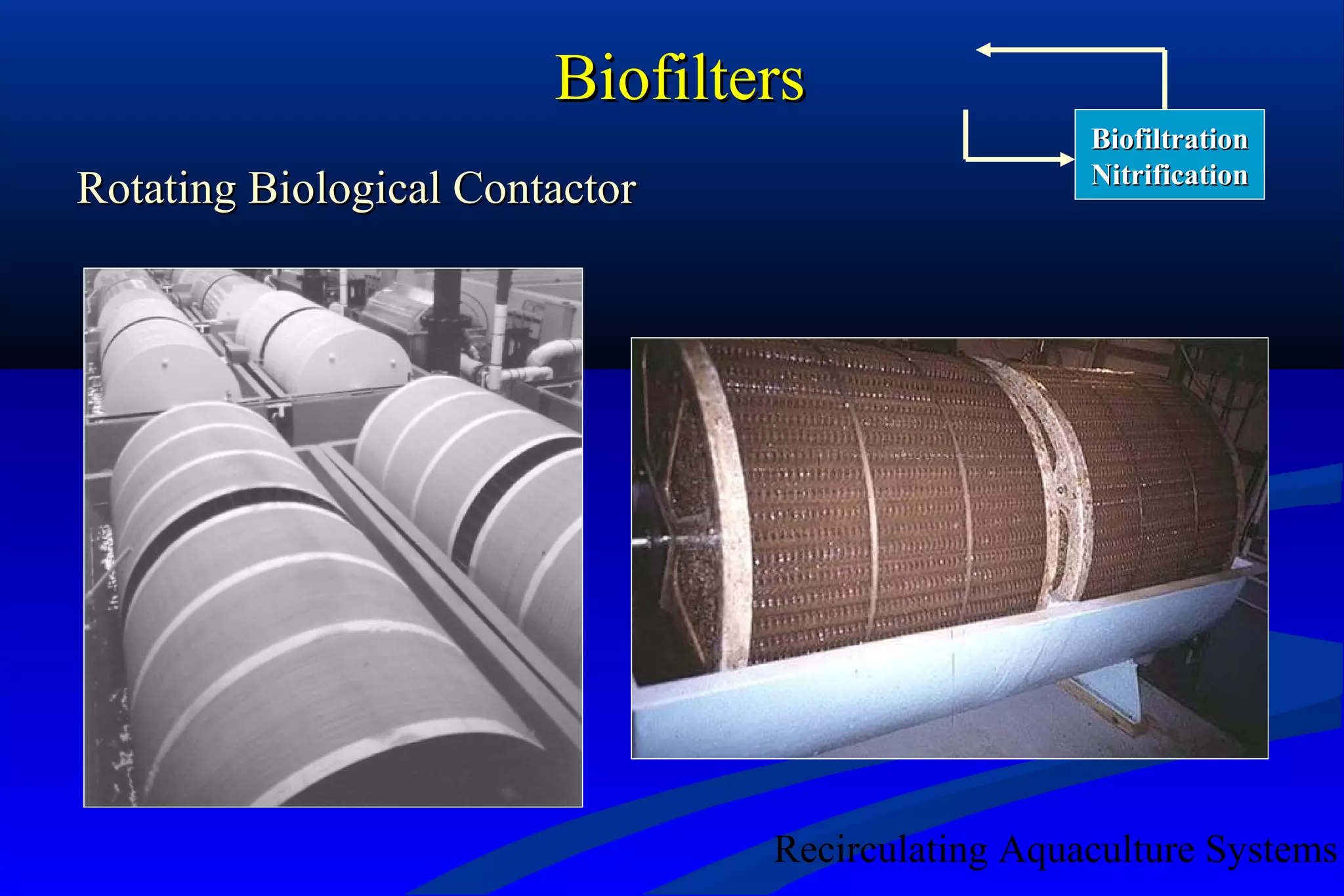 Biofilters

Biofiltration
Nitrification

Rotating Biological Contactor

Recirculating Aquaculture Systems